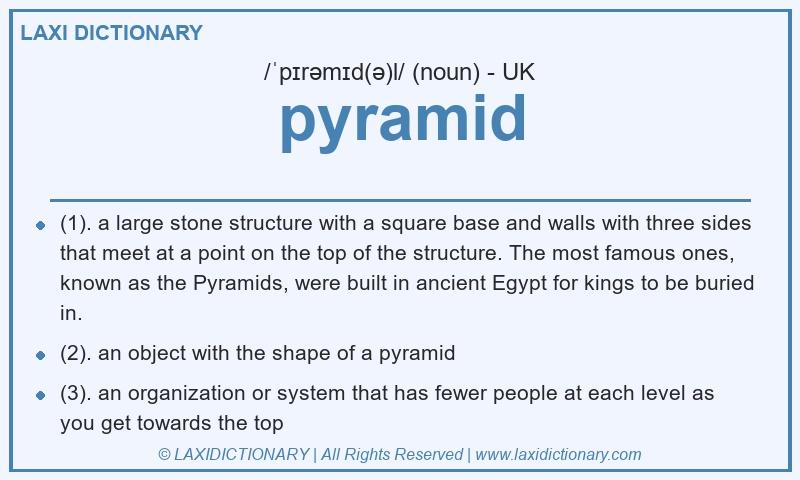 LAXI DICTIONARY

/ˈpɪrəmɪd(ə)l/ (noun) - UK

pyramid

- (1). a large stone structure with a square base and walls with three sides that meet at a point on the top of the structure. The most famous ones, known as the Pyramids, were built in ancient Egypt for kings to be buried in.
- (2). an object with the shape of a pyramid
- (3). an organization or system that has fewer people at each level as you get towards the top

© LAXIDICTIONARY | All Rights Reserved | www.laxidictionary.com